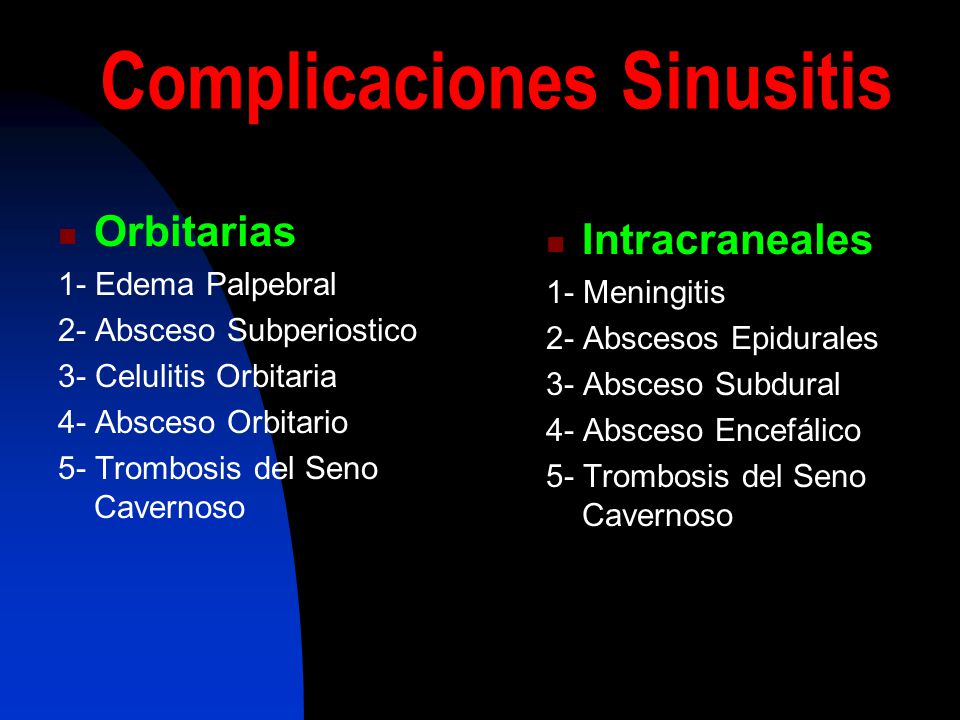 Complicaciones Sinusitis

Orbitarias

1- Edema Palpebral
2- Absceso Subperiostico
3- Celulitis Orbitaria
4- Absceso Orbitario
5- Trombosis del Seno Cavernoso

Intracraneales

1- Meningitis
2- Abscesos Epidurales
3- Absceso Subdural
4- Absceso Encefálico
5- Trombosis del Seno Cavernoso